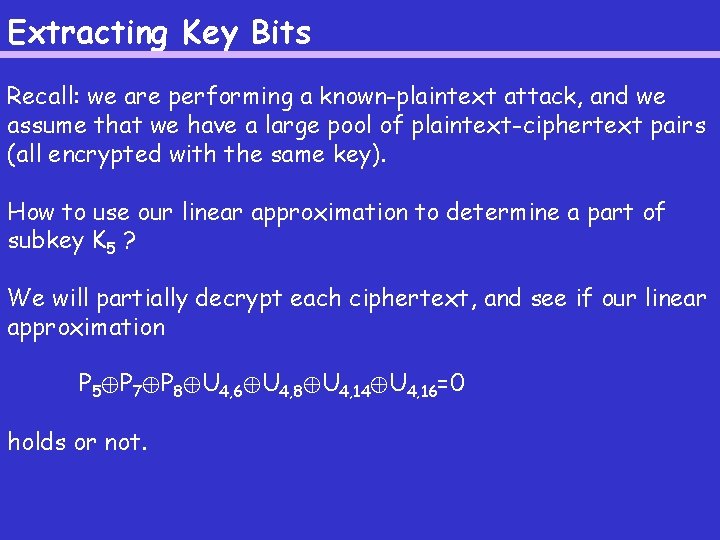 Extracting Key Bits

Recall: we are performing a known-plaintext attack, and we assume that we have a large pool of plaintext-ciphertext pairs (all encrypted with the same key).

How to use our linear approximation to determine a part of subkey $K_5$ ?

We will partially decrypt each ciphertext, and see if our linear approximation

$P_5 \oplus P_7 \oplus P_8 \oplus U_{4,6} \oplus U_{4,8} \oplus U_{4,14} \oplus U_{4,16} = 0$

holds or not.